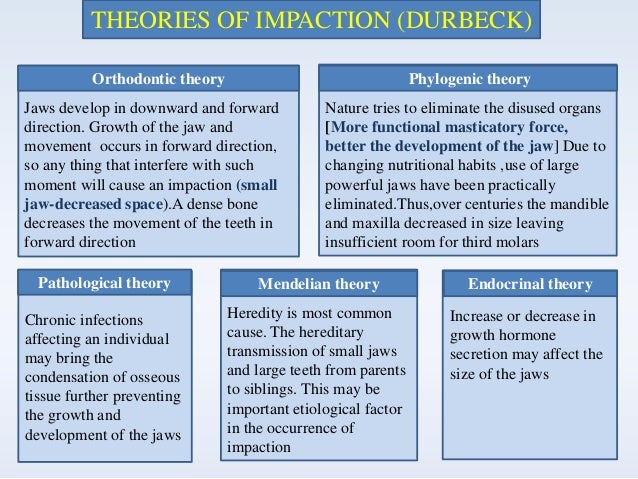 THEORIES OF IMPACTION (DURBECK)

Orthodontic theory

Jaws develop in downward and forward direction. Growth of the jaw and movement occurs in forward direction, so any thing that interfere with such moment will cause an impaction (small jaw-decreased space).A dense bone decreases the movement of the teeth in forward direction

Phylogenic theory

Nature tries to eliminate the disused organs [More functional masticatory force, better the development of the jaw] Due to changing nutritional habits ,use of large powerful jaws have been practically eliminated.Thus,over centuries the mandible and maxilla decreased in size leaving insufficient room for third molars

Pathological theory

Chronic infections affecting an individual may bring the condensation of osseous tissue further preventing the growth and development of the jaws

Mendelian theory

Heredity is most common cause. The hereditary transmission of small jaws and large teeth from parents to siblings. This may be important etiological factor in the occurrence of impaction

Endocrinal theory

Increase or decrease in growth hormone secretion may affect the size of the jaws